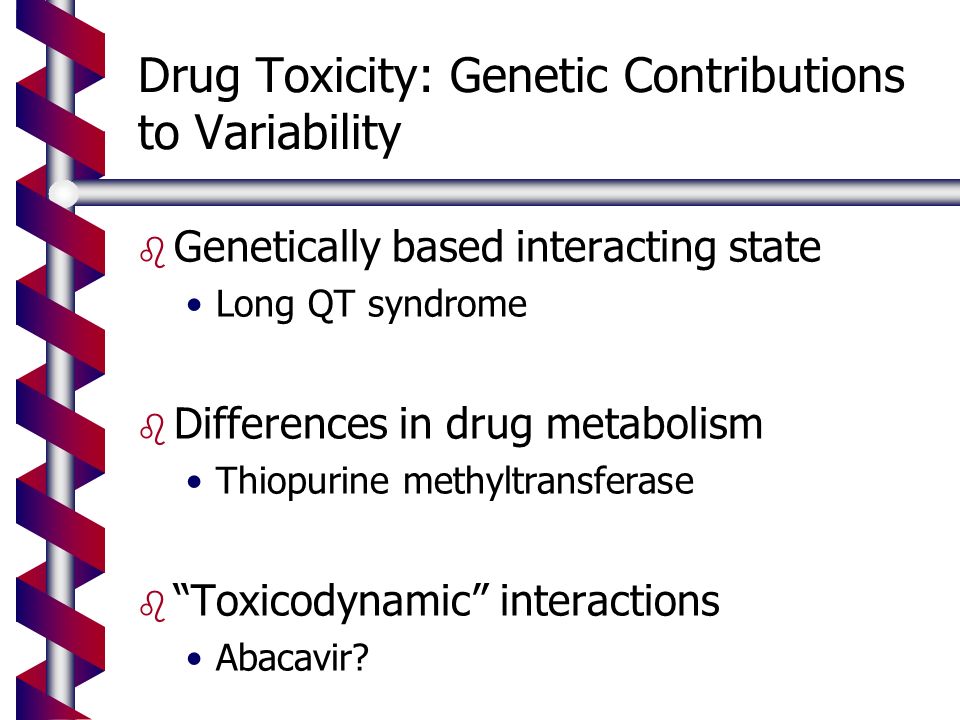 Drug Toxicity: Genetic Contributions to Variability

Genetically based interacting state
• Long QT syndrome

Differences in drug metabolism
• Thiopurine methyltransferase

"Toxicodynamic" interactions
• Abacavir?